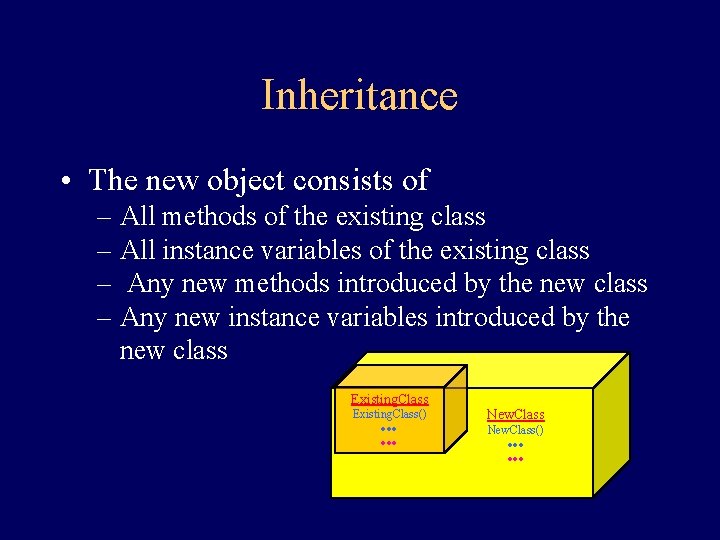 Inheritance

• The new object consists of
– All methods of the existing class
– All instance variables of the existing class
– Any new methods introduced by the new class
– Any new instance variables introduced by the new class

ExistingClass
ExistingClass()
•••
•••

NewClass
NewClass()
•••
•••